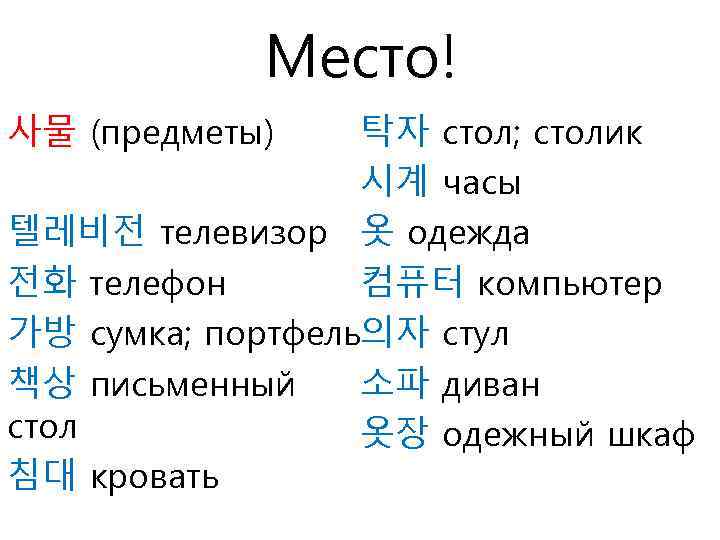 Место!

사물 (предметы)

텔레비전 телевизор
전화 телефон
가방 сумка; портфель
책상 письменный стол
침대 кровать

탁자 стол; столик
시계 часы
옷 одежда
컴퓨터 компьютер
의자 стул
소파 диван
옷장 одежный шкаф